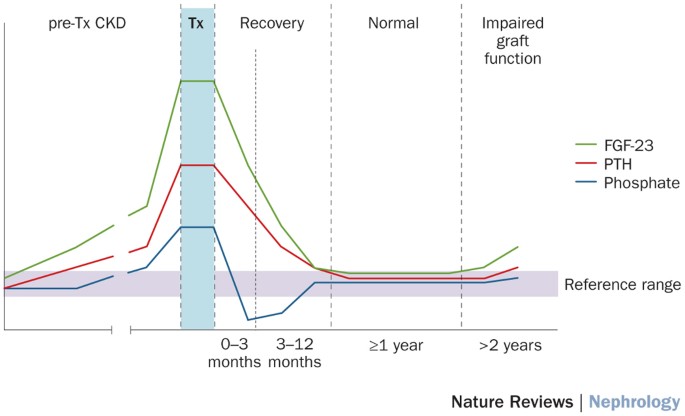 pre-Tx CKD

Tx

Recovery

Normal

Impaired graft function

FGF-23
PTH
Phosphate

Reference range

0–3 months

3–12 months

≥1 year

>2 years

Nature Reviews | Nephrology